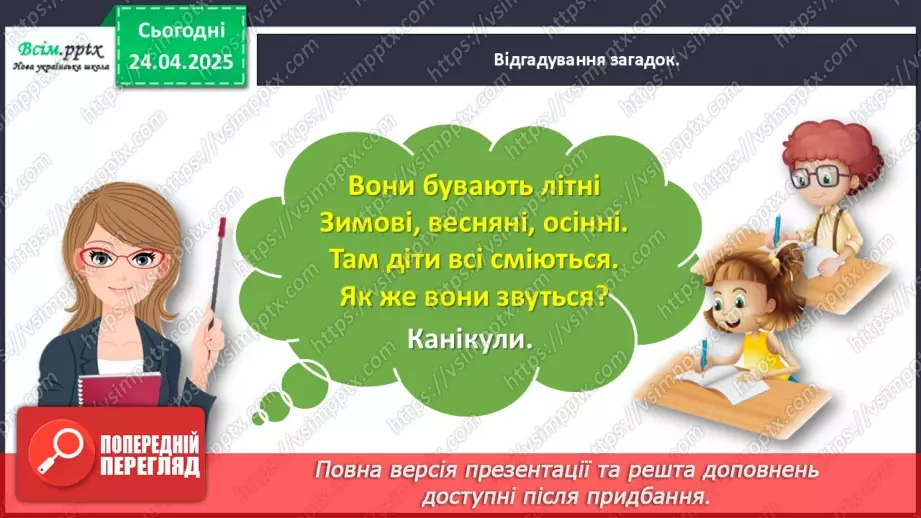 Всім.pptx
Нова українська школа

Сьогодні
24.04.2025

Відгадування загадок.

Вони бувають літні
Зимові, весняні, осінні.
Там діти всі сміються.
Як же вони звуться?

Канікули.

ПОПЕРЕДНІЙ ПЕРЕГЛЯД

Повна версія презентації та решта доповнень доступні після придбання.

https://vsimpptx.com